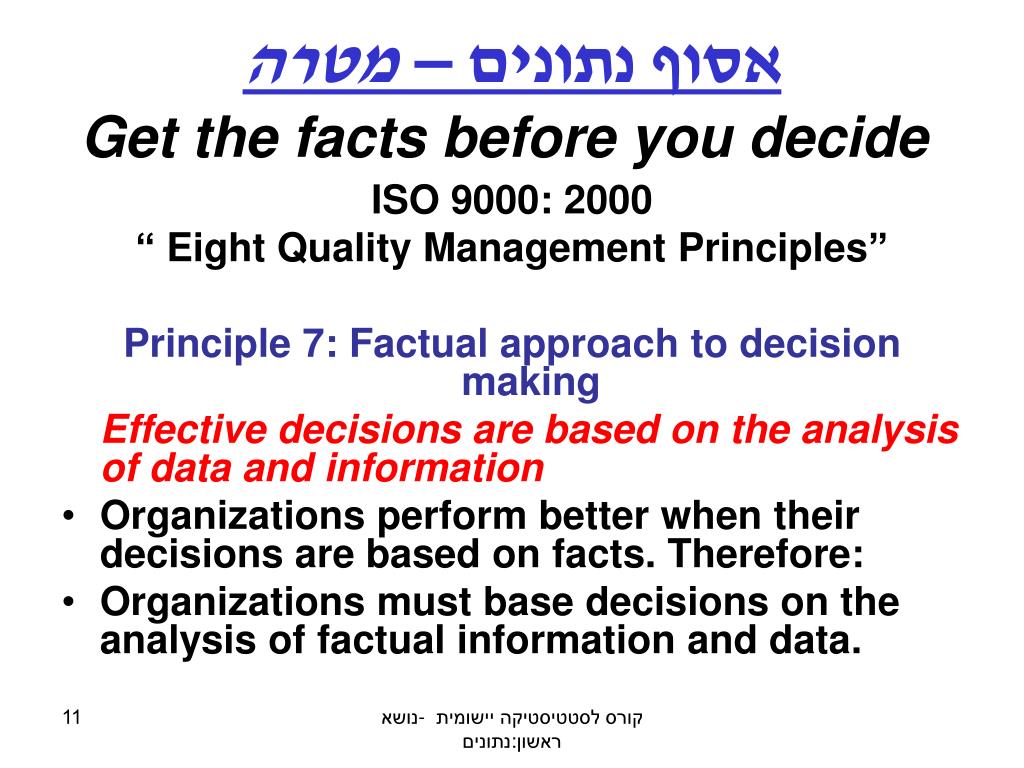 אסוף נתונים – מטרה

Get the facts before you decide

ISO 9000: 2000
“ Eight Quality Management Principles”

Principle 7: Factual approach to decision making

Effective decisions are based on the analysis of data and information

• Organizations perform better when their decisions are based on facts. Therefore:
• Organizations must base decisions on the analysis of factual information and data.

11

קורס לסטטיסטיקה יישומית -נושא ראשון:נתונים